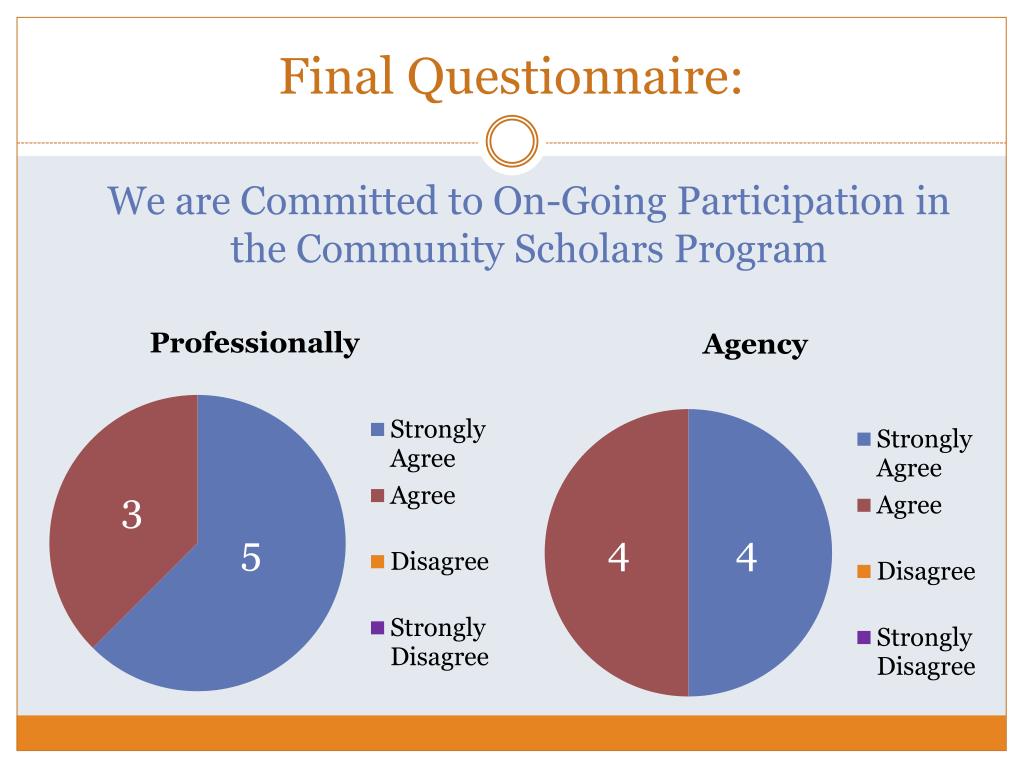 Final Questionnaire:

We are Committed to On-Going Participation in the Community Scholars Program

Professionally

3

5

Strongly Agree
Agree
Disagree
Strongly Disagree

Agency

4

4

Strongly Agree
Agree
Disagree
Strongly Disagree